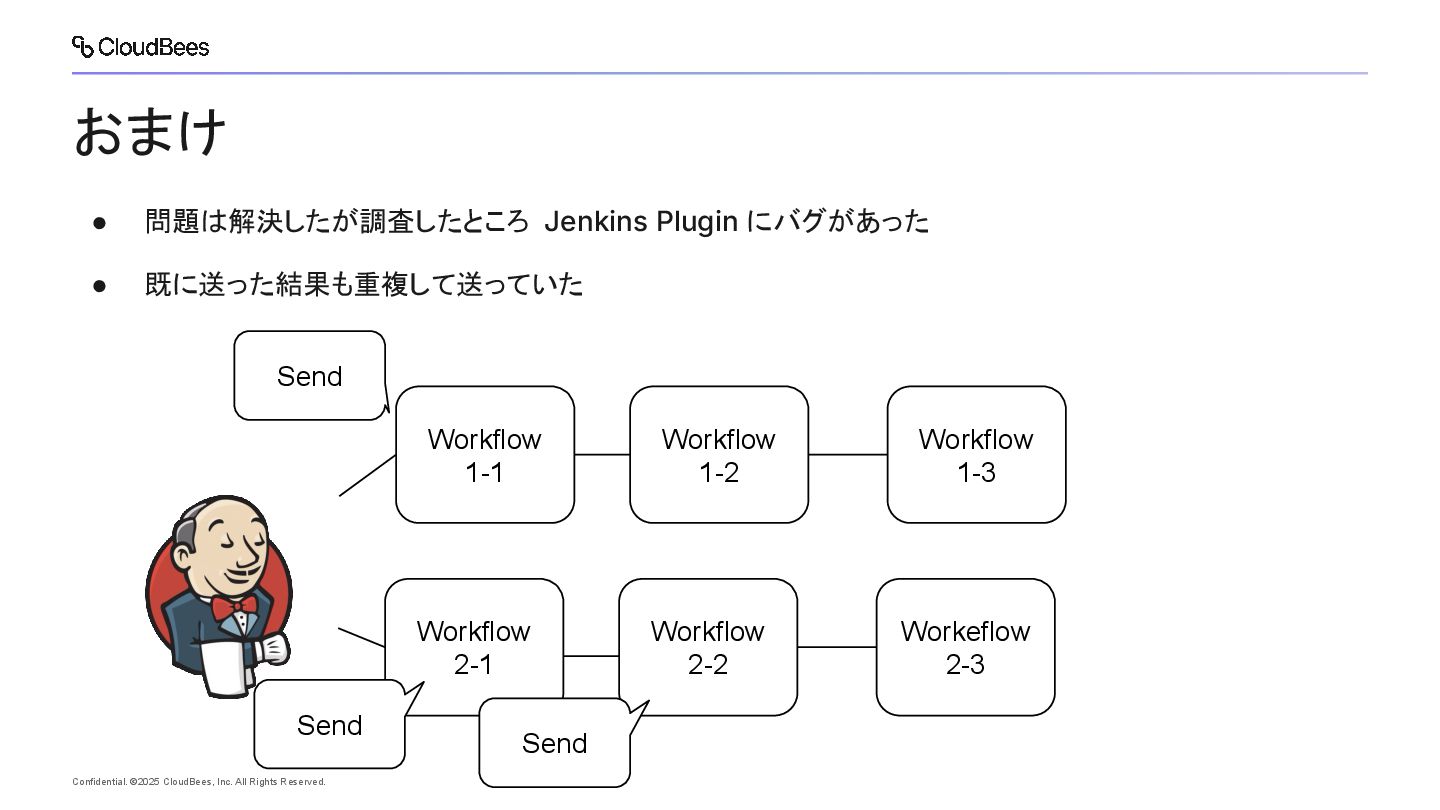 CloudBees

おまけ

● 問題は解決したが調査したところ Jenkins Plugin にバグがあった

● 既に送った結果も重複して送っていた

Send

Workflow 1-1

Workflow 1-2

Workflow 1-3

Workflow 2-1

Workflow 2-2

Workeflow 2-3

Send

Send

Confidential. ©2025 CloudBees, Inc. All Rights Reserved.